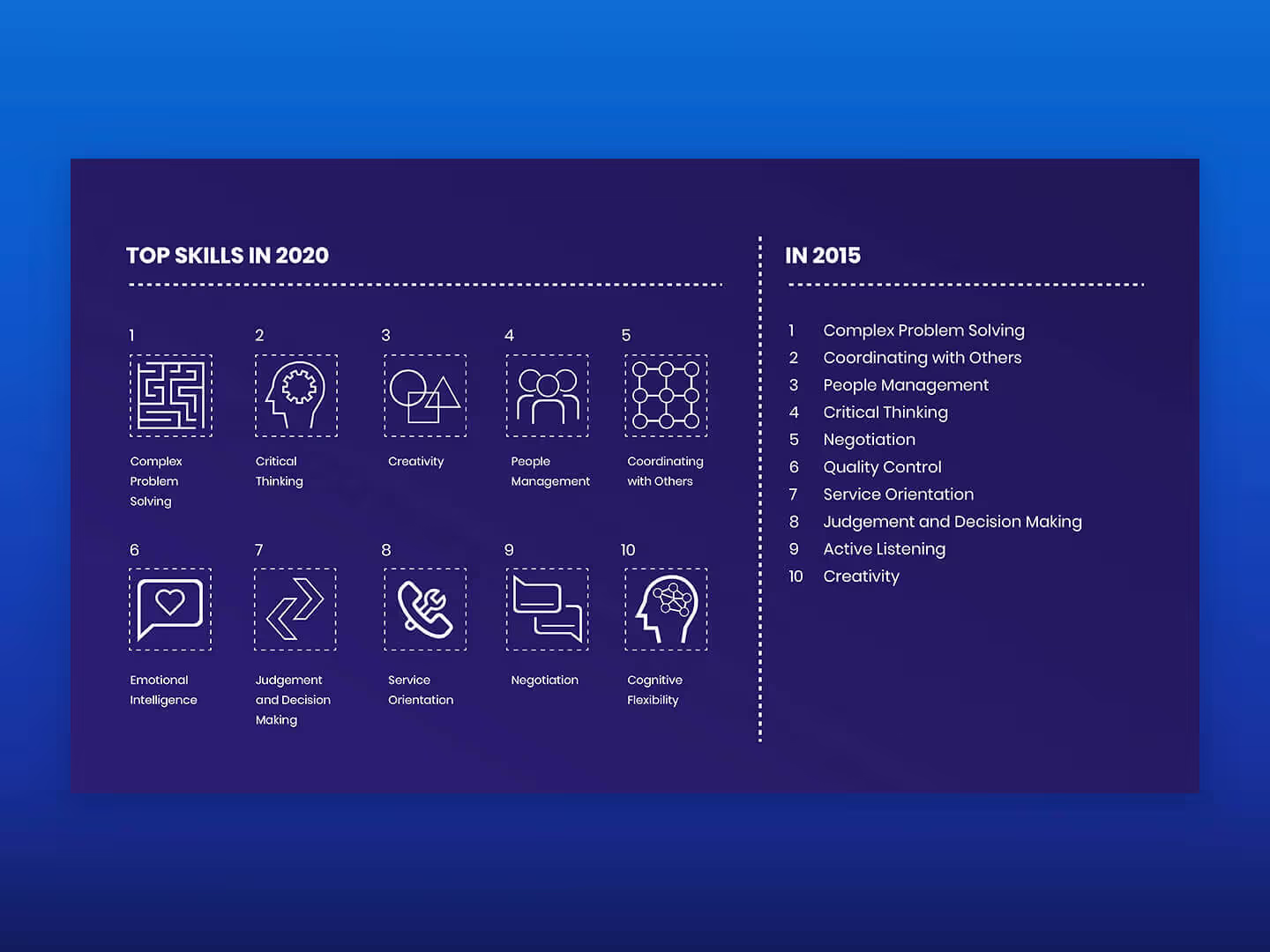 TOP SKILLS IN 2020

1
Complex Problem Solving

2
Critical Thinking

3
Creativity

4
People Management

5
Coordinating with Others

6
Emotional Intelligence

7
Judgement and Decision Making

8
Service Orientation

9
Negotiation

10
Cognitive Flexibility

IN 2015

1 Complex Problem Solving
2 Coordinating with Others
3 People Management
4 Critical Thinking
5 Negotiation
6 Quality Control
7 Service Orientation
8 Judgement and Decision Making
9 Active Listening
10 Creativity